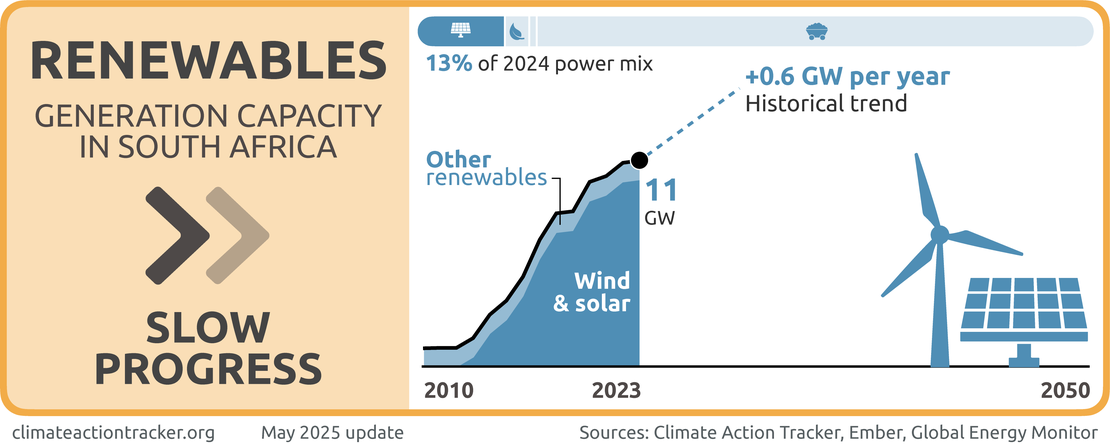 RENEWABLES

GENERATION CAPACITY IN SOUTH AFRICA

SLOW PROGRESS

13% of 2024 power mix

+0.6 GW per year
Historical trend

Other renewables

11
GW

Wind & solar

2010

2023

2050

climateactiontracker.org

May 2025 update

Sources: Climate Action Tracker, Ember, Global Energy Monitor